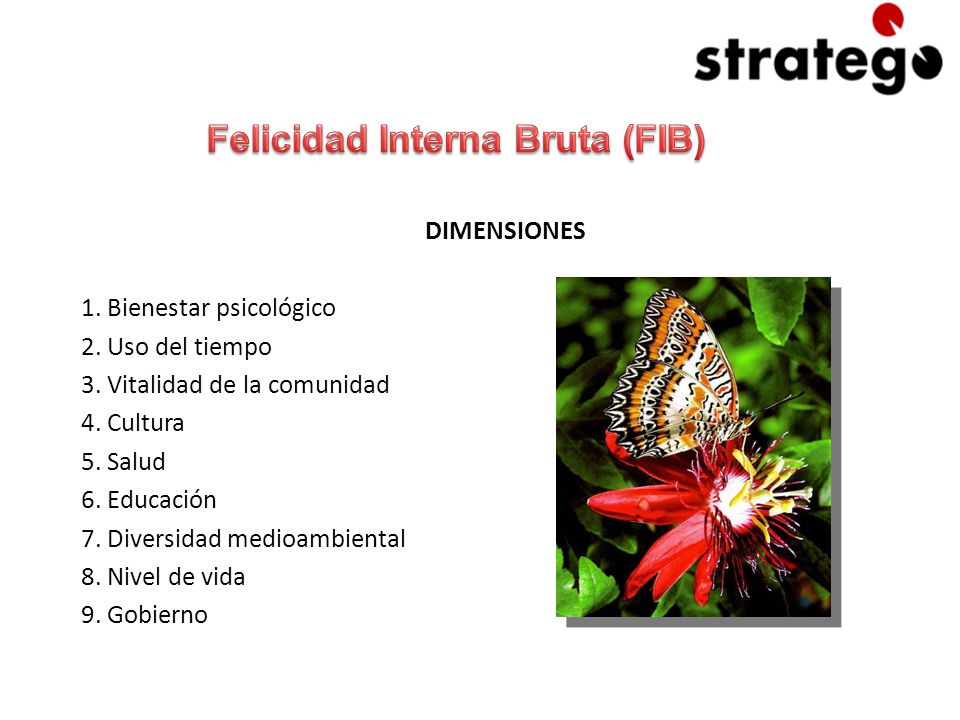 stratego

Felicidad Interna Bruta (FIB)

DIMENSIONES

1. Bienestar psicológico
2. Uso del tiempo
3. Vitalidad de la comunidad
4. Cultura
5. Salud
6. Educación
7. Diversidad medioambiental
8. Nivel de vida
9. Gobierno